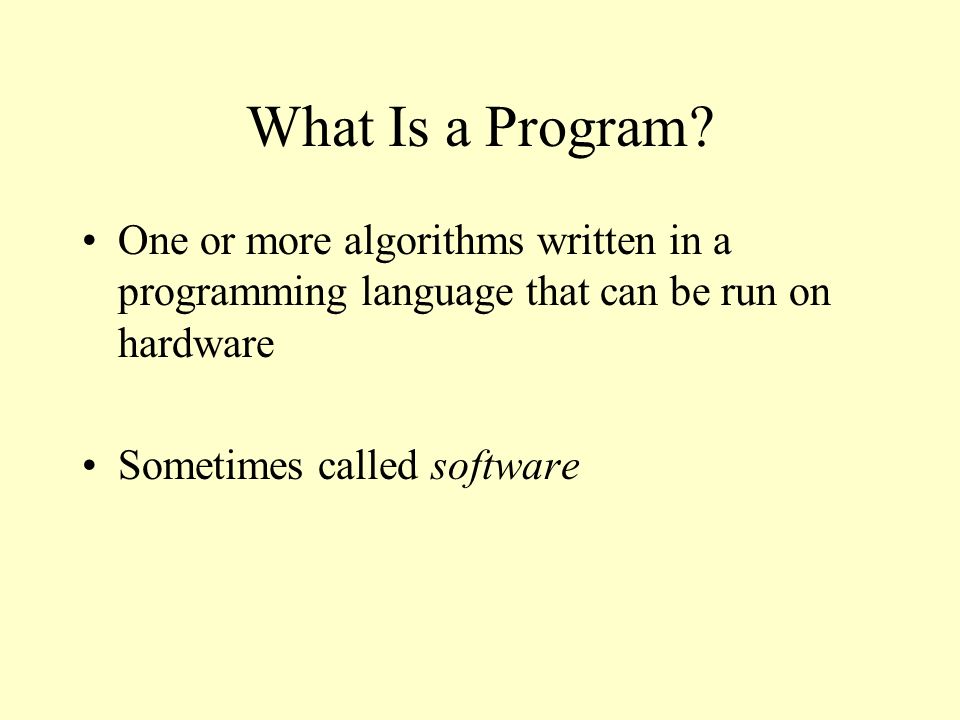 What Is a Program?

• One or more algorithms written in a programming language that can be run on hardware

• Sometimes called software